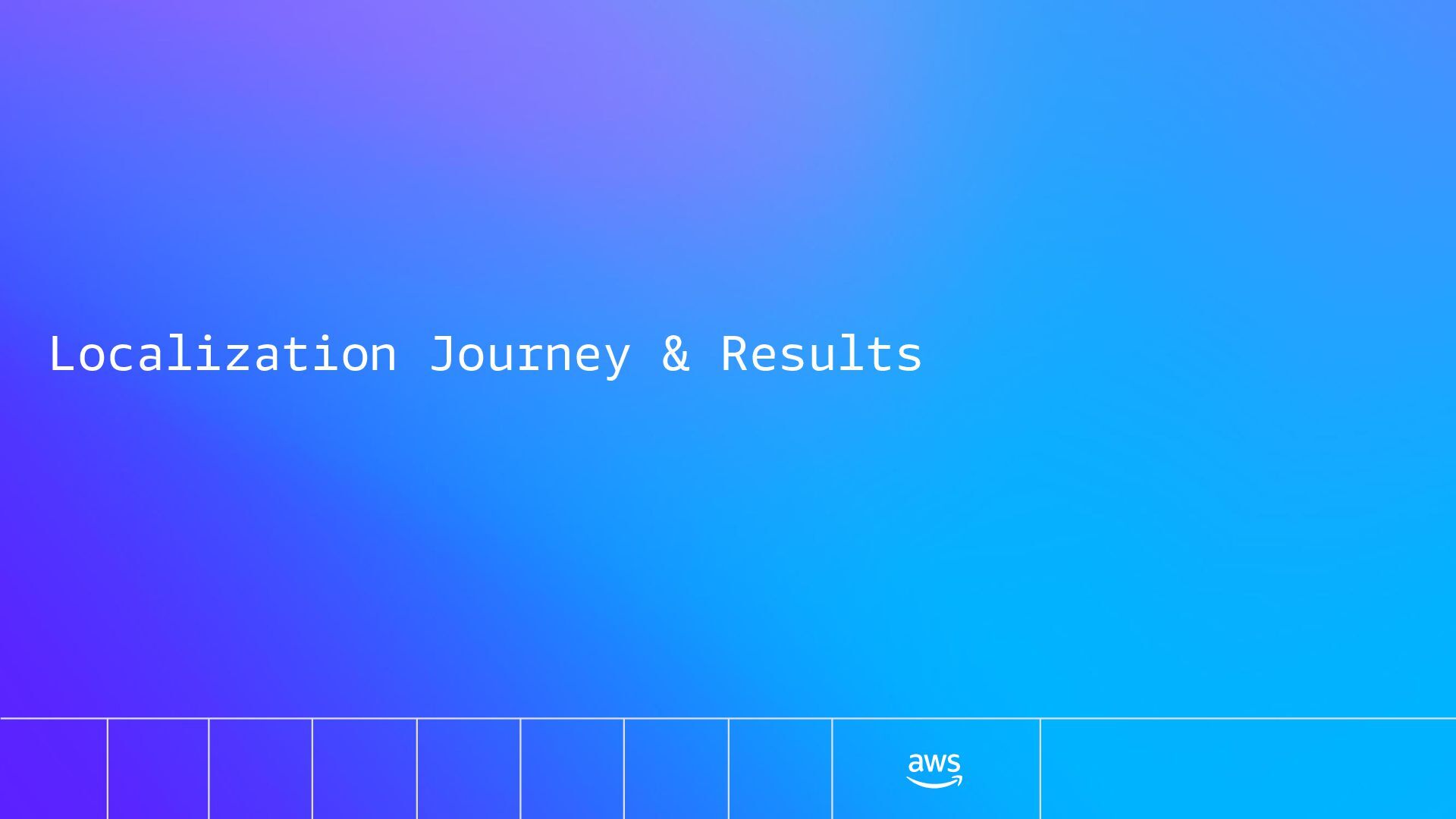 Localization Journey & Results

aws